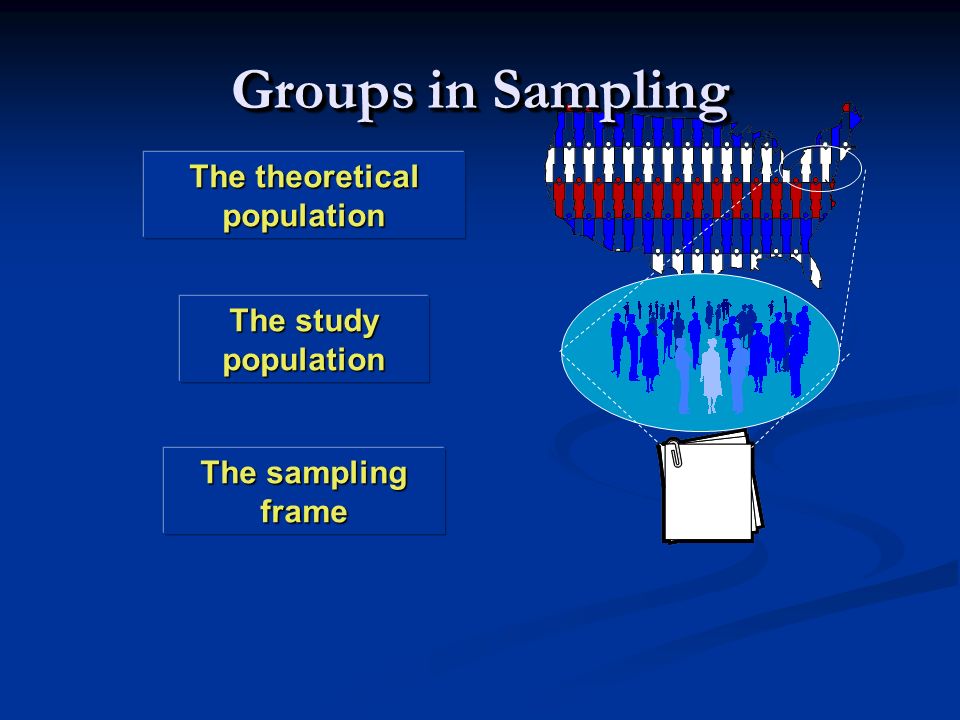 Groups in Sampling

The theoretical population

The study population

The sampling frame